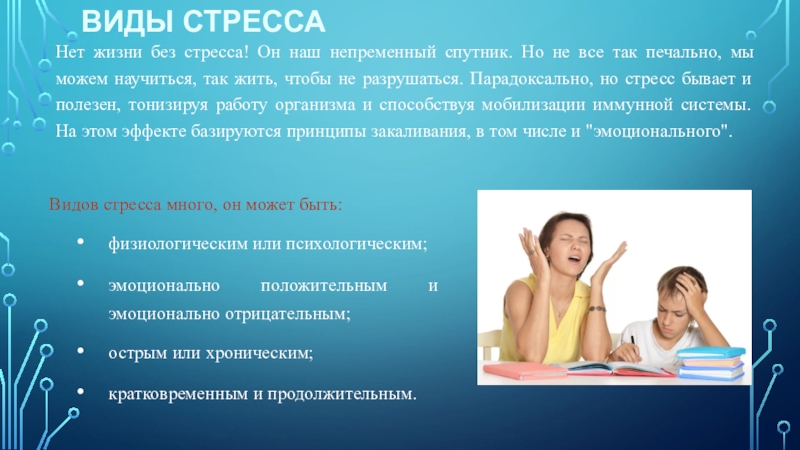 ВИДЫ СТРЕССА

Нет жизни без стресса! Он наш непременный спутник. Но не все так печально, мы можем научиться, так жить, чтобы не разрушаться. Парадоксально, но стресс бывает и полезен, тонизируя работу организма и способствуя мобилизации иммунной системы. На этом эффекте базируются принципы закаливания, в том числе и "эмоционального".

Видов стресса много, он может быть:

• физиологическим или психологическим;

• эмоционально положительным и эмоционально отрицательным;

• острым или хроническим;

• кратковременным и продолжительным.